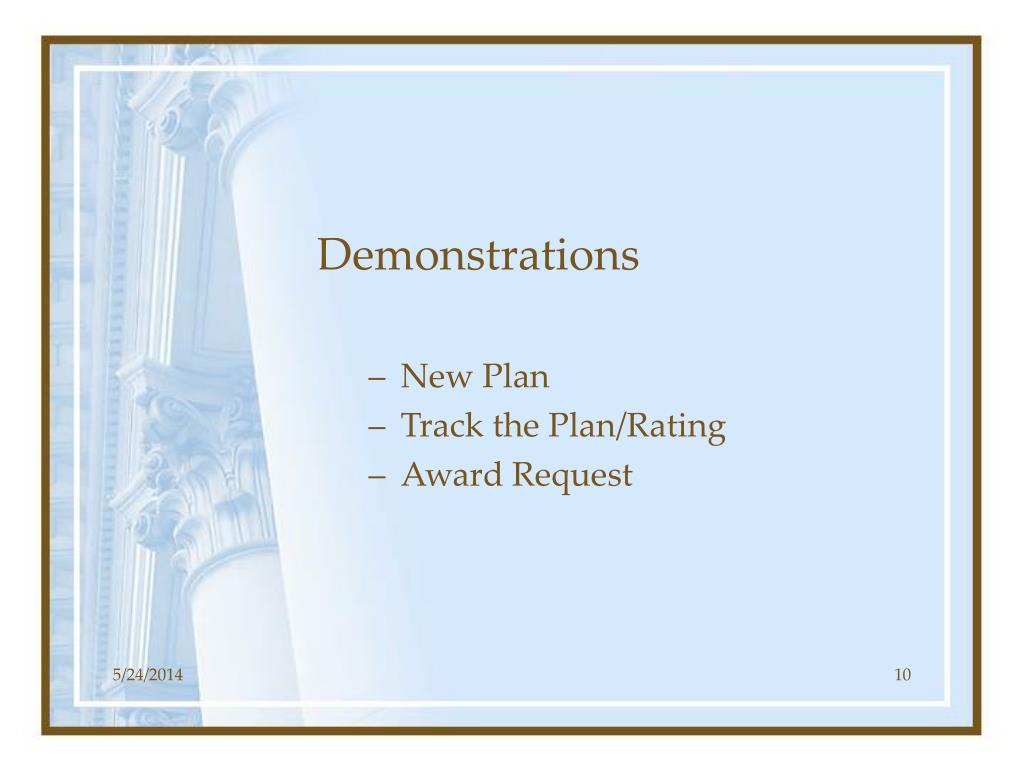 Demonstrations

– New Plan
– Track the Plan/Rating
– Award Request

5/24/2014

10